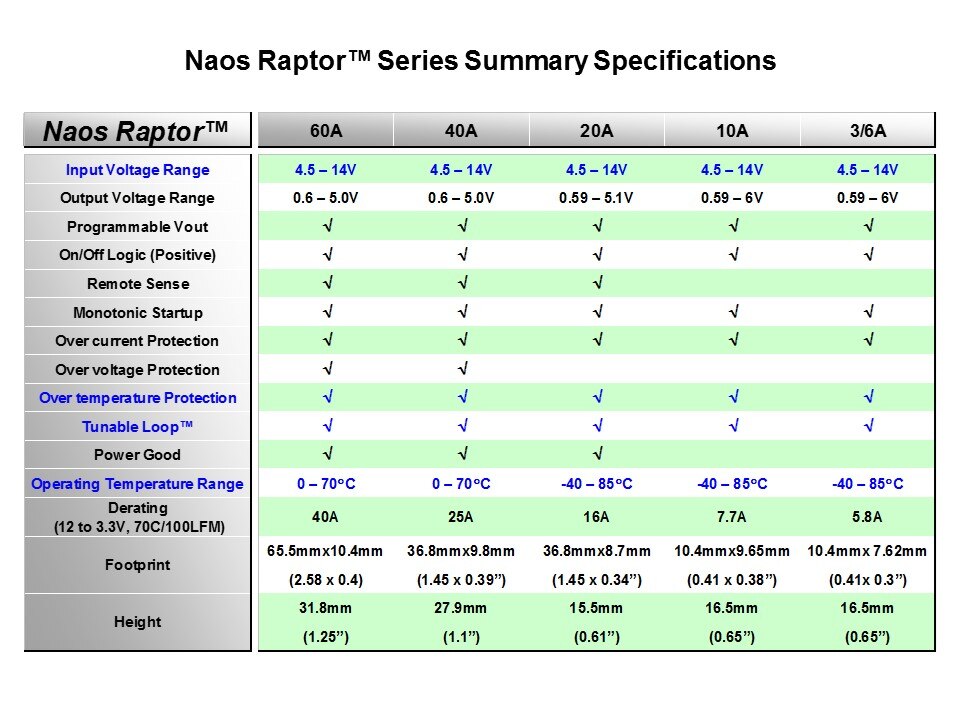 Naos Raptor™ Series Summary Specifications

| Naos Raptor™ | 60A | 40A | 20A | 10A | 3/6A |
|---|---|---|---|---|---|
| Input Voltage Range | 4.5 – 14V | 4.5 – 14V | 4.5 – 14V | 4.5 – 14V | 4.5 – 14V |
| Output Voltage Range | 0.6 – 5.0V | 0.6 – 5.0V | 0.59 – 5.1V | 0.59 – 6V | 0.59 – 6V |
| Programmable Vout | √ | √ | √ | √ | √ |
| On/Off Logic (Positive) | √ | √ | √ | √ | √ |
| Remote Sense | √ | √ | √ | | |
| Monotonic Startup | √ | √ | √ | √ | √ |
| Over current Protection | √ | √ | √ | √ | √ |
| Over voltage Protection | √ | √ | | | |
| Over temperature Protection | √ | √ | √ | √ | √ |
| Tunable Loop™ | √ | √ | √ | √ | √ |
| Power Good | √ | √ | √ | | |
| Operating Temperature Range | 0 – 70°C | 0 – 70°C | -40 – 85°C | -40 – 85°C | -40 – 85°C |
| Derating (12 to 3.3V, 70C/100LFM) | 40A | 25A | 16A | 7.7A | 5.8A |
| Footprint | 65.5mmx10.4mm (2.58 x 0.4) | 36.8mmx9.8mm (1.45 x 0.39”) | 36.8mmx8.7mm (1.45 x 0.34”) | 10.4mmx9.65mm (0.41 x 0.38”) | 10.4mmx 7.62mm (0.41x 0.3”) |
| Height | 31.8mm (1.25”) | 27.9mm (1.1”) | 15.5mm (0.61”) | 16.5mm (0.65”) | 16.5mm (0.65”) |